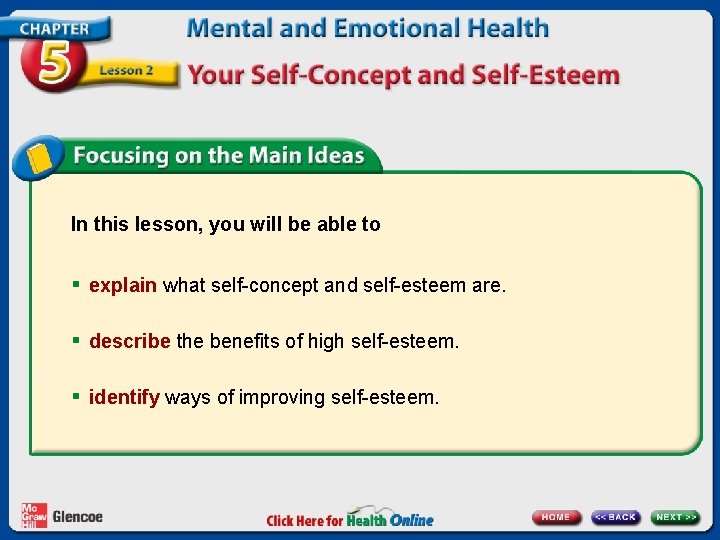 CHAPTER 5 Lesson 2

Mental and Emotional Health

Your Self-Concept and Self-Esteem

Focusing on the Main Ideas

In this lesson, you will be able to

▪ explain what self-concept and self-esteem are.

▪ describe the benefits of high self-esteem.

▪ identify ways of improving self-esteem.

Mc Graw Hill Glencoe

Click Here for Health Online

HOME

<< BACK

NEXT >>